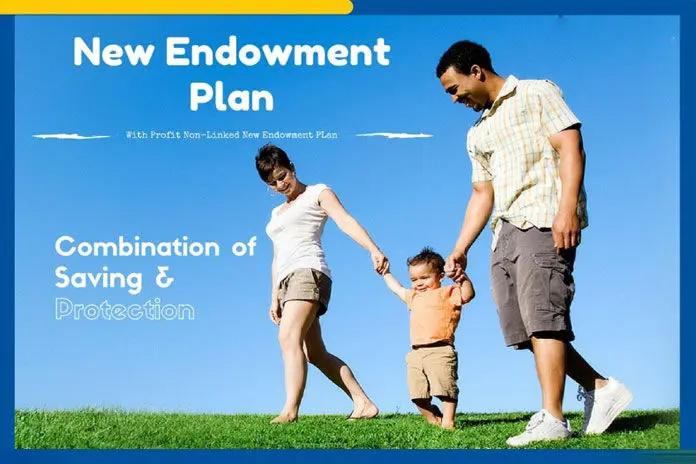 New Endowment Plan

With Profit Non-Linked New Endowment PLan

Combination of Saving & Protection